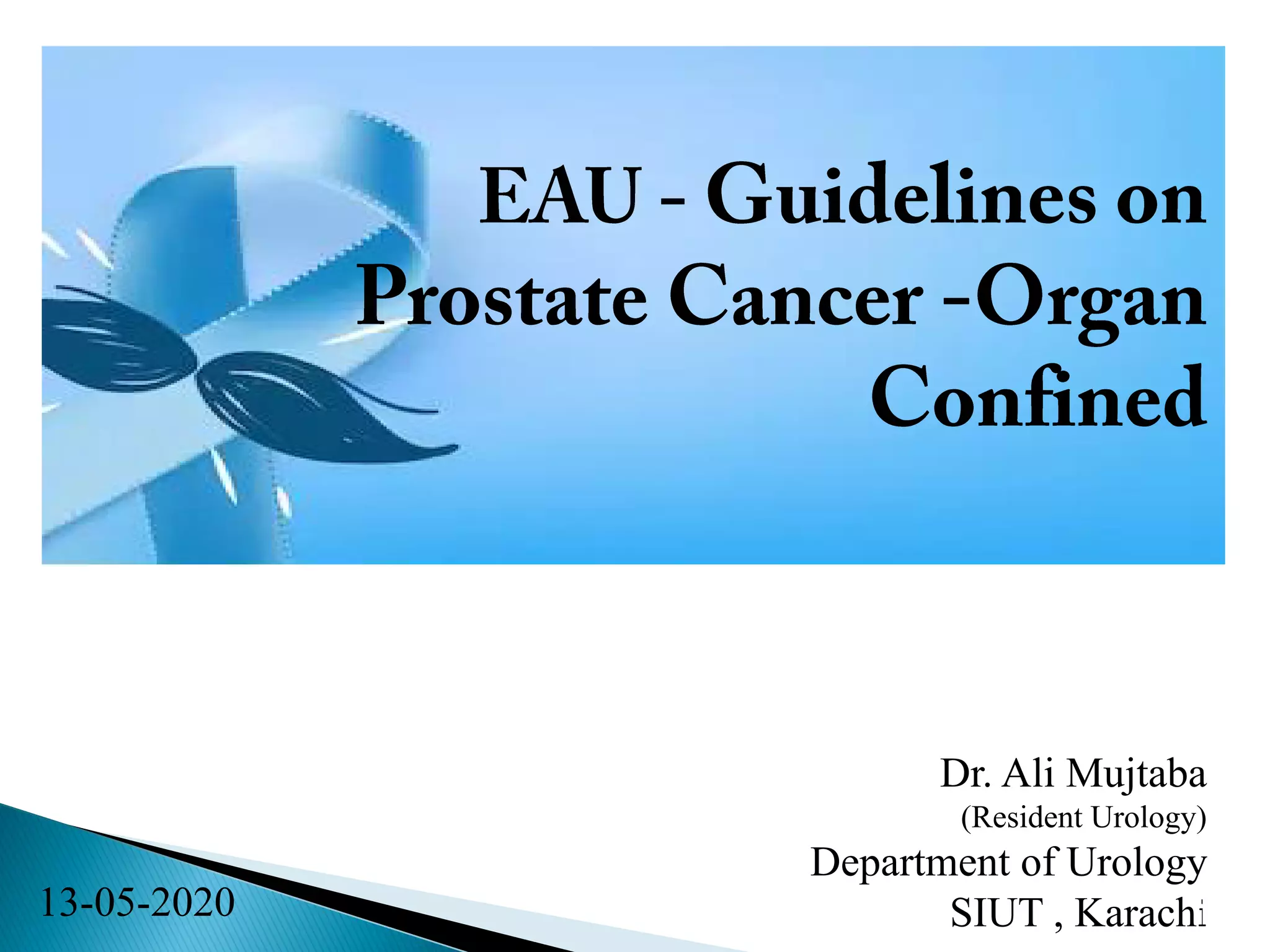 EAU - Guidelines on Prostate Cancer -Organ Confined

Dr. Ali Mujtaba
(Resident Urology)
Department of Urology
SIUT , Karachi

13-05-2020